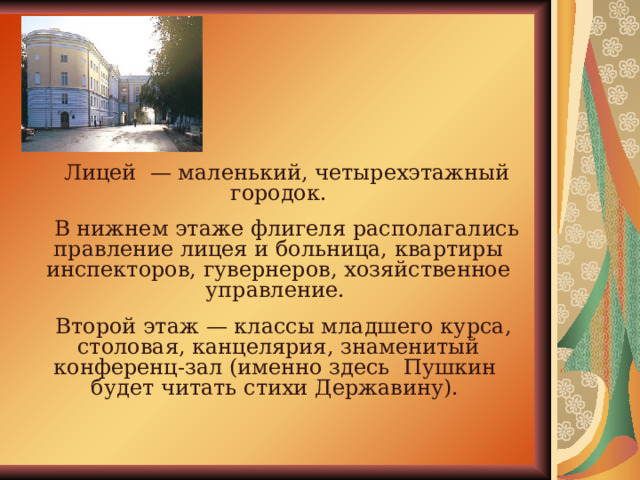 Лицей — маленький, четырехэтажный городок.

В нижнем этаже флигеля располагались правление лицея и больница, квартиры инспекторов, гувернеров, хозяйственное управление.

Второй этаж — классы младшего курса, столовая, канцелярия, знаменитый конференц-зал (именно здесь Пушкин будет читать стихи Державину).